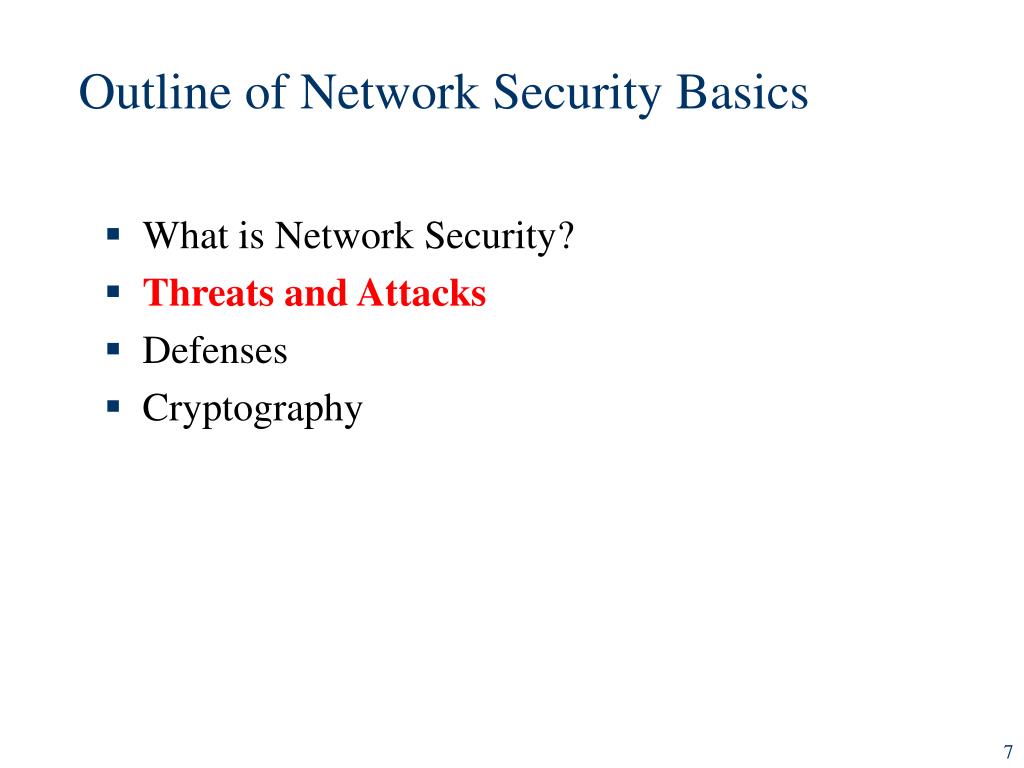 Outline of Network Security Basics

- What is Network Security?
- Threats and Attacks
- Defenses
- Cryptography

7